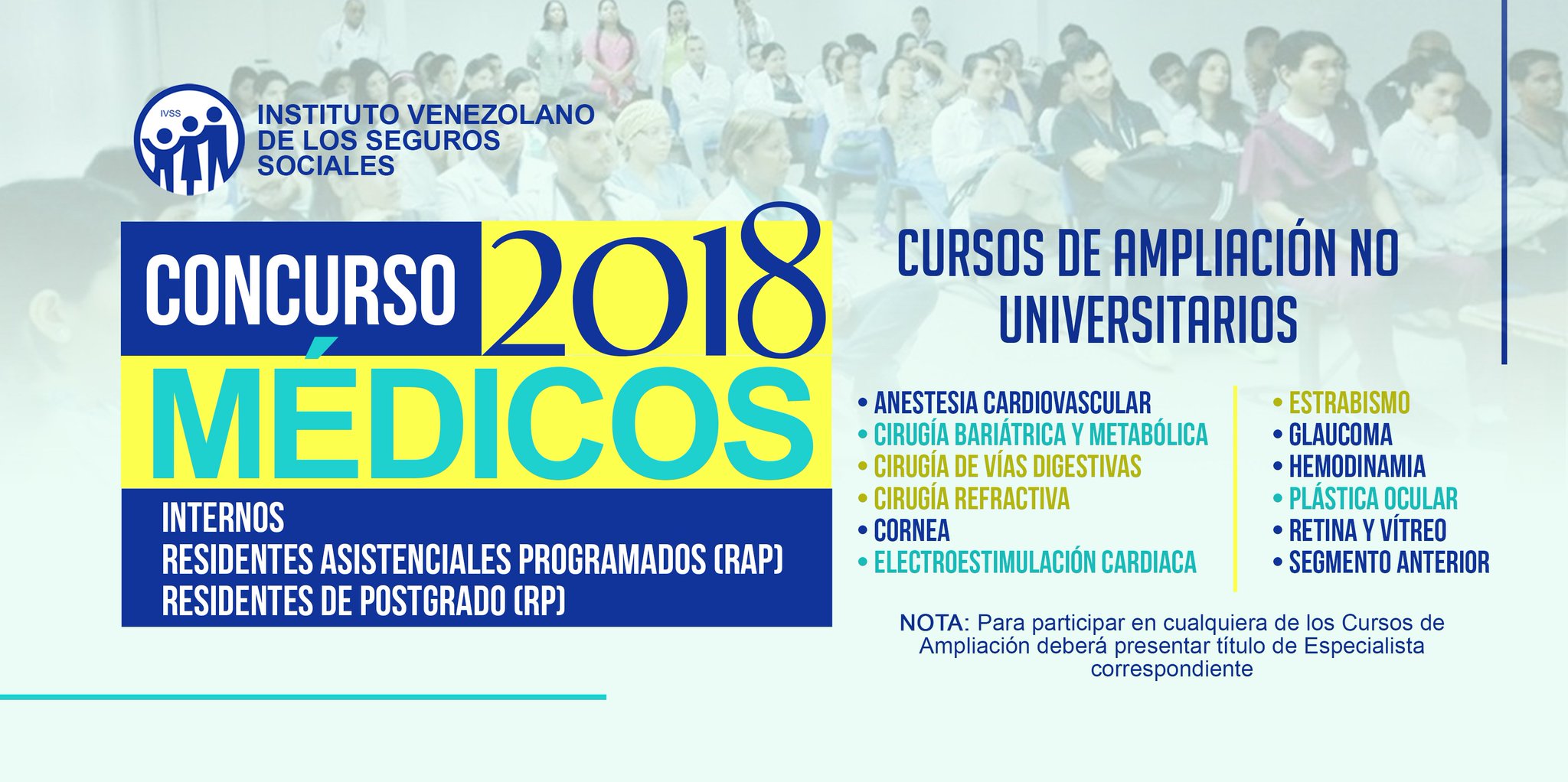 IVSS

INSTITUTO VENEZOLANO DE LOS SEGUROS SOCIALES

CONCURSO 2018
MÉDICOS

INTERNOS
RESIDENTES ASISTENCIALES PROGRAMADOS (RAP)
RESIDENTES DE POSTGRADO (RP)

CURSOS DE AMPLIACIÓN NO UNIVERSITARIOS

• ANESTESIA CARDIOVASCULAR
• CIRUGÍA BARIÁTRICA Y METABÓLICA
• CIRUGÍA DE VÍAS DIGESTIVAS
• CIRUGÍA REFRACTIVA
• CORNEA
• ELECTROESTIMULACIÓN CARDIACA

• ESTRABISMO
• GLAUCOMA
• HEMODINAMIA
• PLÁSTICA OCULAR
• RETINA Y VÍTREO
• SEGMENTO ANTERIOR

NOTA: Para participar en cualquiera de los Cursos de Ampliación deberá presentar título de Especialista correspondiente